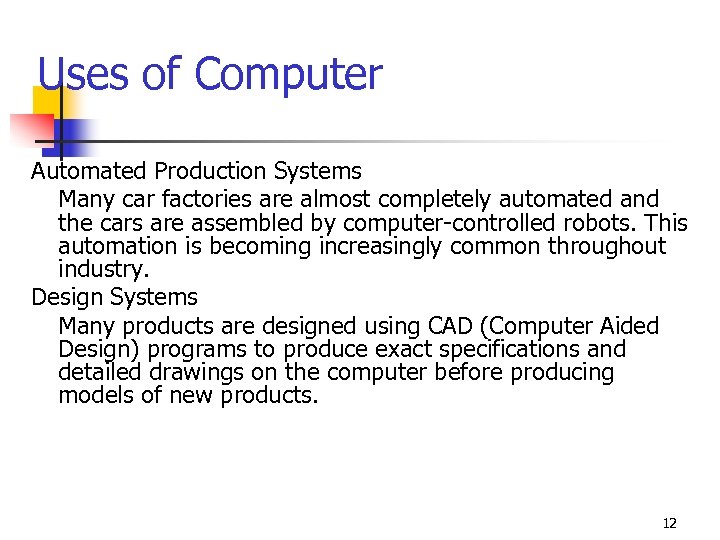 Uses of Computer

Automated Production Systems

Many car factories are almost completely automated and the cars are assembled by computer-controlled robots. This automation is becoming increasingly common throughout industry.

Design Systems

Many products are designed using CAD (Computer Aided Design) programs to produce exact specifications and detailed drawings on the computer before producing models of new products.

12